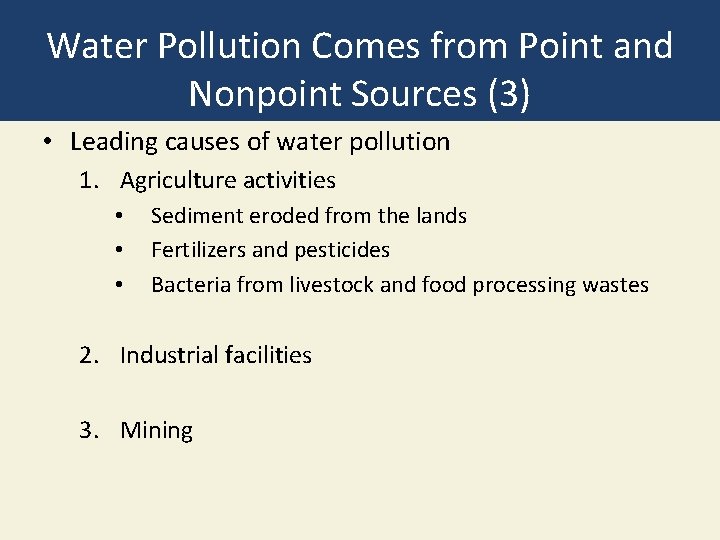 Water Pollution Comes from Point and Nonpoint Sources (3)

• Leading causes of water pollution

1. Agriculture activities

• Sediment eroded from the lands

• Fertilizers and pesticides

• Bacteria from livestock and food processing wastes

2. Industrial facilities

3. Mining